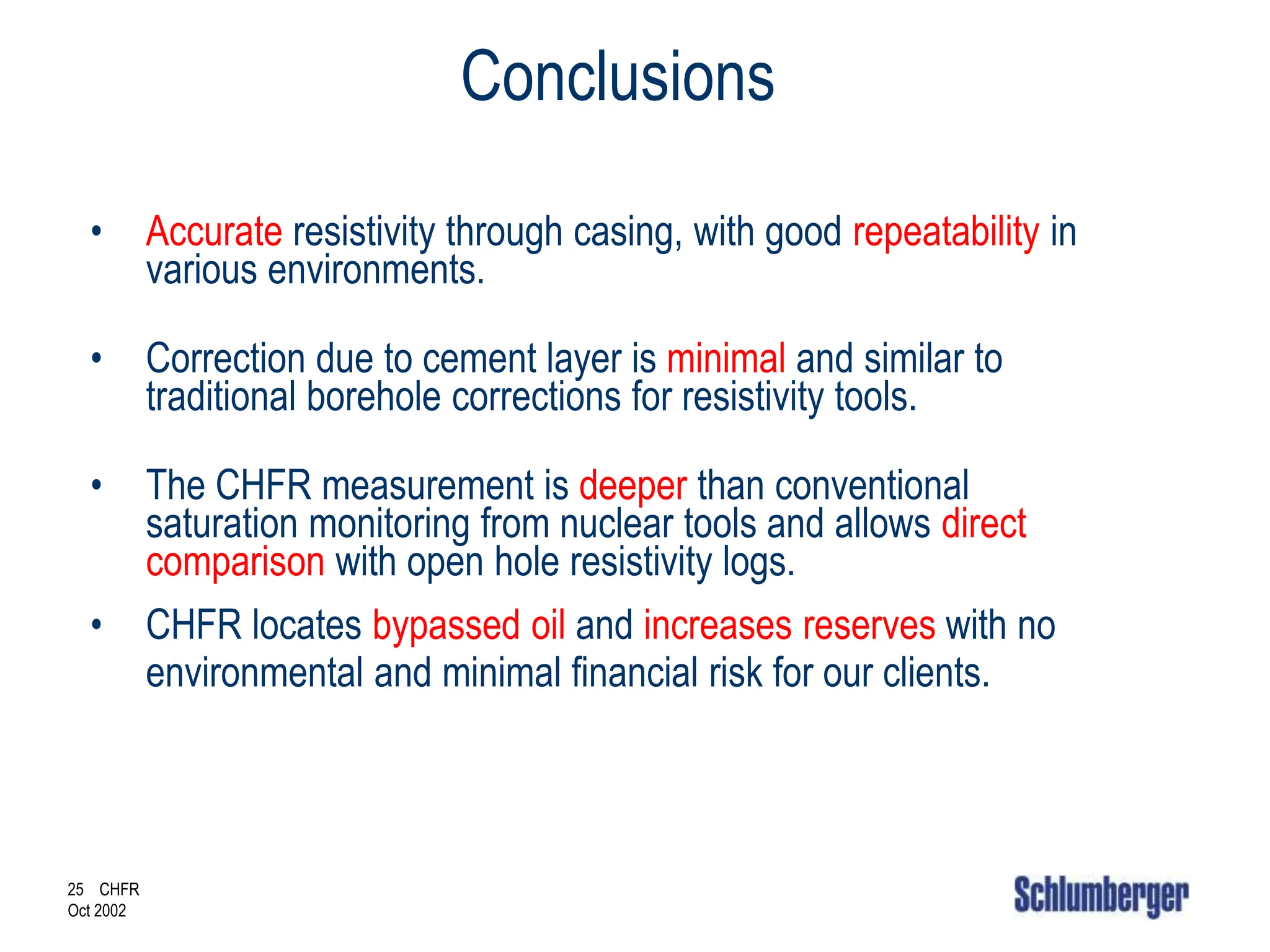 Conclusions

• Accurate resistivity through casing, with good repeatability in various environments.

• Correction due to cement layer is minimal and similar to traditional borehole corrections for resistivity tools.

• The CHFR measurement is deeper than conventional saturation monitoring from nuclear tools and allows direct comparison with open hole resistivity logs.

• CHFR locates bypassed oil and increases reserves with no environmental and minimal financial risk for our clients.

25 CHFR
Oct 2002

Schlumberger